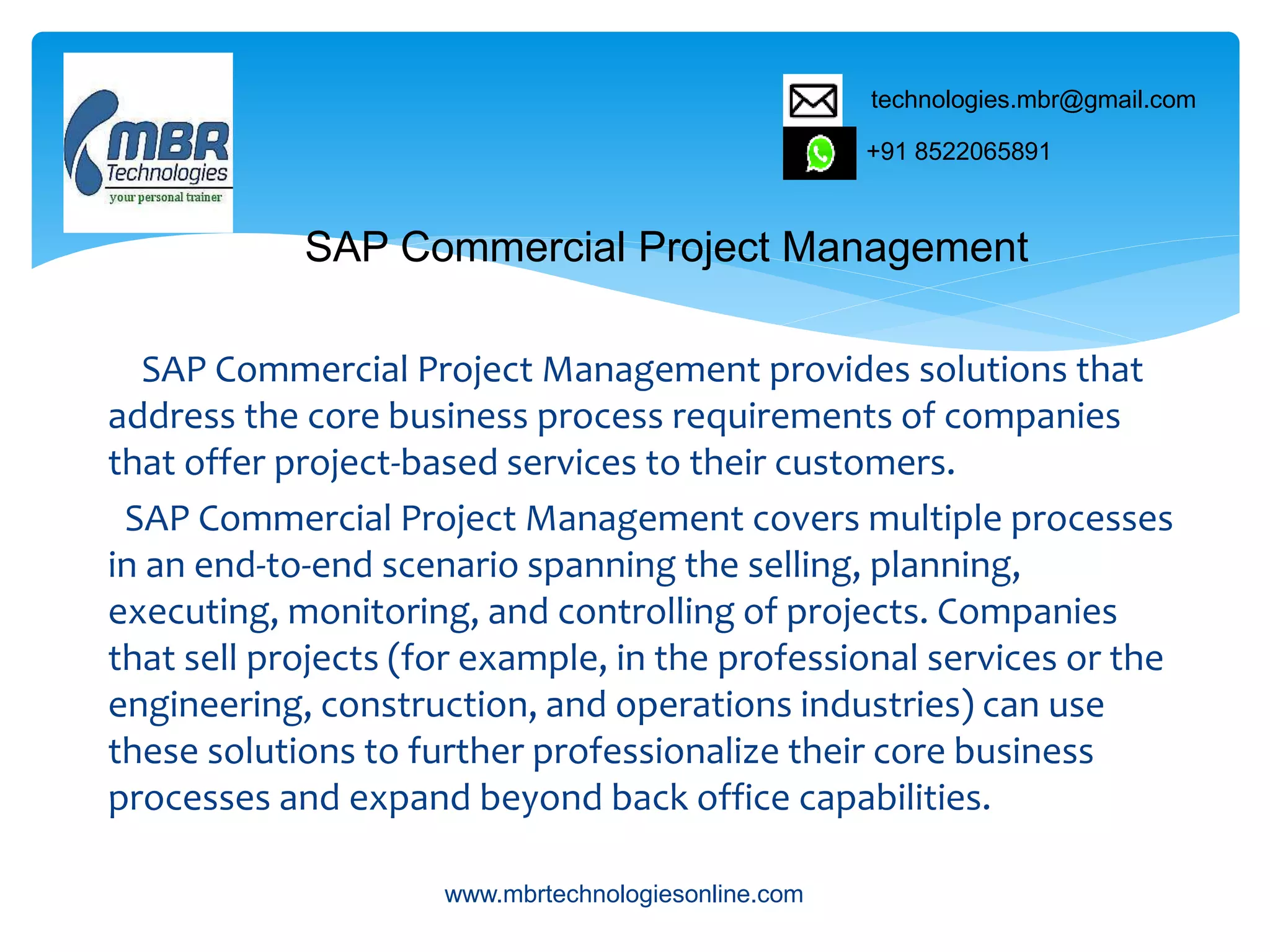 MBR
Technologies
your personal trainer

technologies.mbr@gmail.com

+91 8522065891

SAP Commercial Project Management

SAP Commercial Project Management provides solutions that address the core business process requirements of companies that offer project-based services to their customers.

SAP Commercial Project Management covers multiple processes in an end-to-end scenario spanning the selling, planning, executing, monitoring, and controlling of projects. Companies that sell projects (for example, in the professional services or the engineering, construction, and operations industries) can use these solutions to further professionalize their core business processes and expand beyond back office capabilities.

www.mbrtechnologiesonline.com